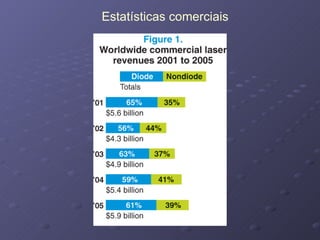 Estatísticas comerciais

Figure 1.
Worldwide commercial laser revenues 2001 to 2005

Diode Nondiode
Totals

'01 65% 35%
$5.6 billion

'02 56% 44%
$4.3 billion

'03 63% 37%
$4.9 billion

'04 59% 41%
$5.4 billion

'05 61% 39%
$5.9 billion